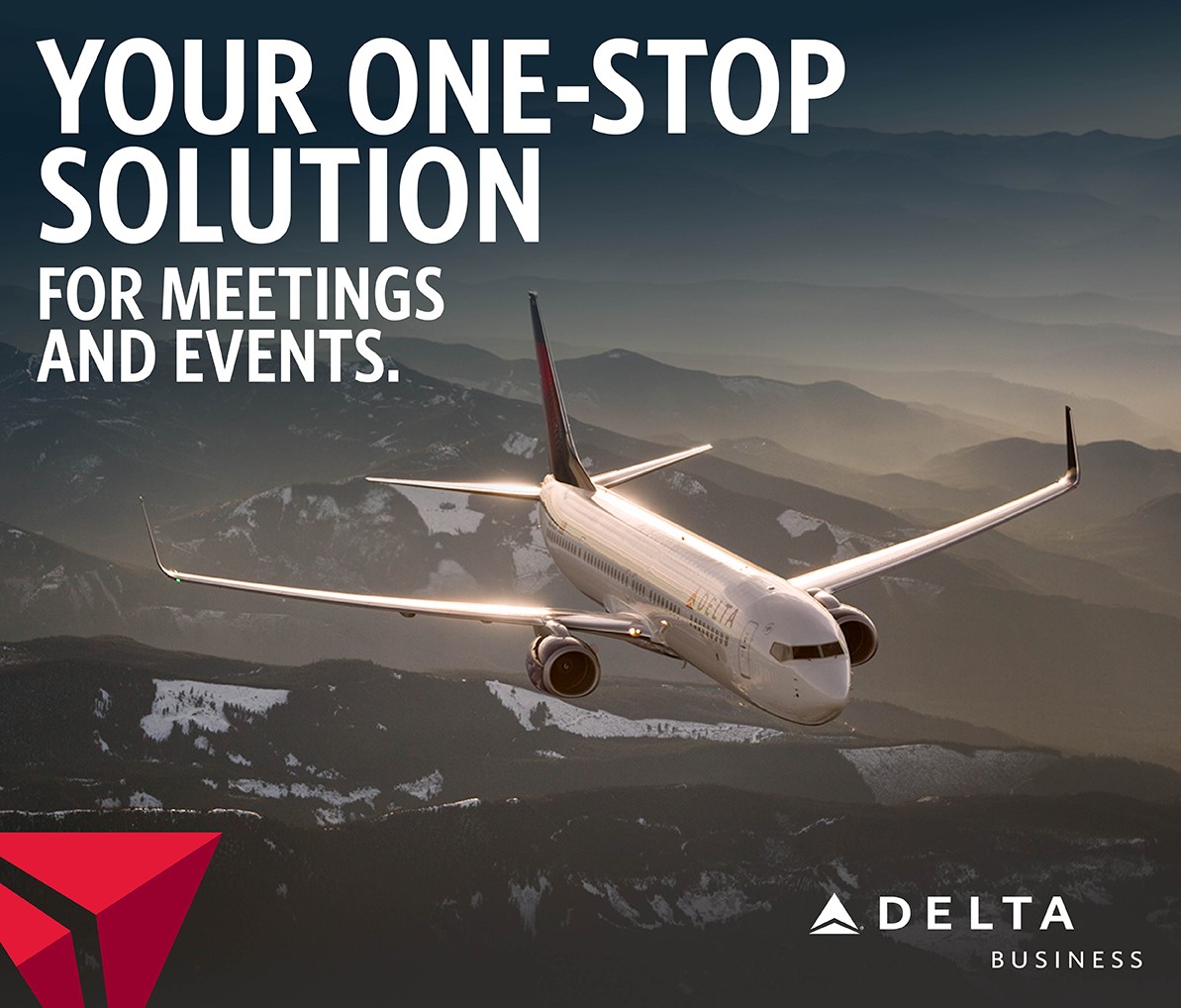 YOUR ONE-STOP SOLUTION

FOR MEETINGS AND EVENTS.

DELTA

DELTA

BUSINESS